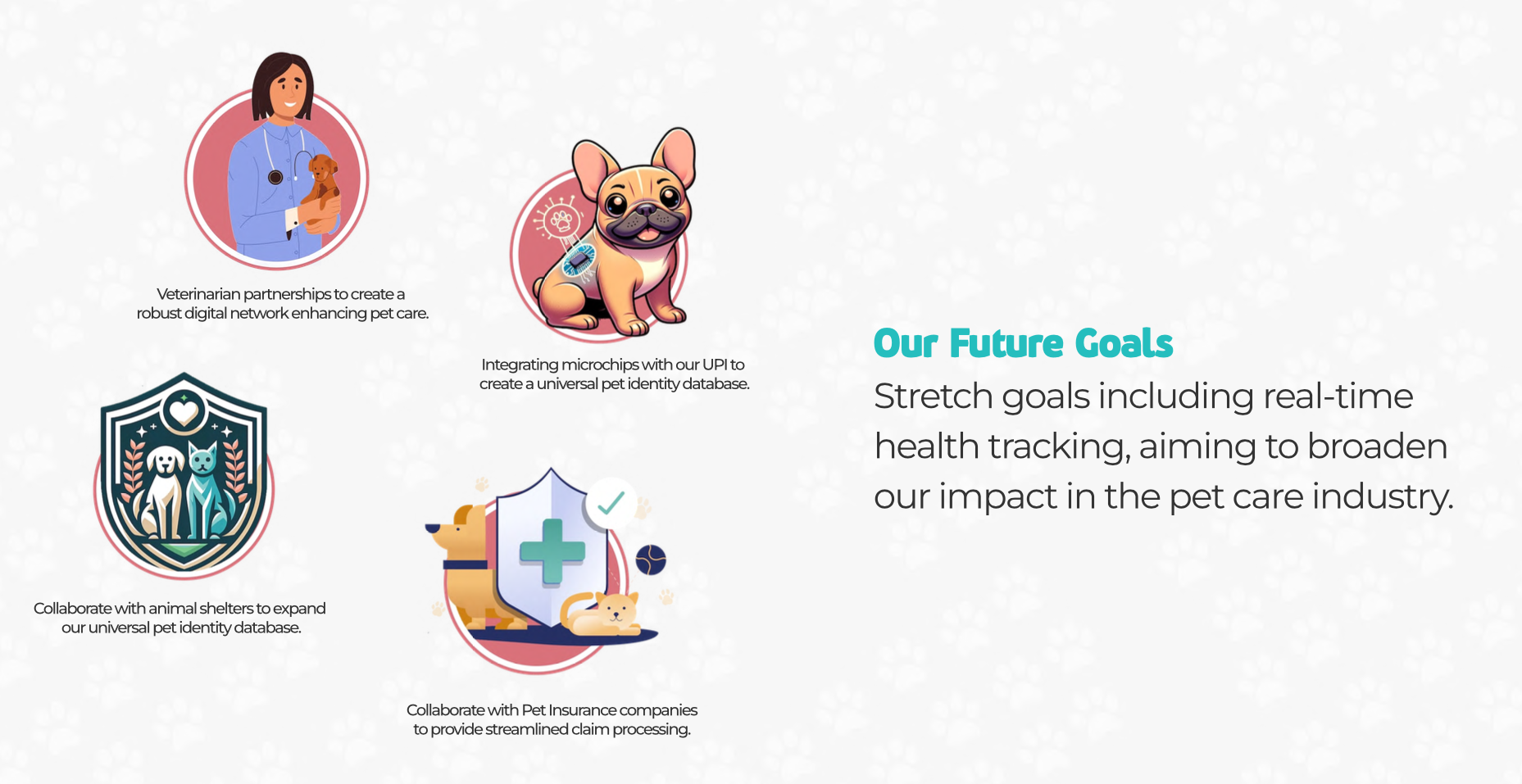 Veterinarian partnerships to create a robust digital network enhancing pet care.

Integrating microchips with our UPI to create a universal pet identity database.

Collaborate with animal shelters to expand our universal pet identity database.

Collaborate with Pet Insurance companies to provide streamlined claim processing.

Our Future Goals

Stretch goals including real-time health tracking, aiming to broaden our impact in the pet care industry.